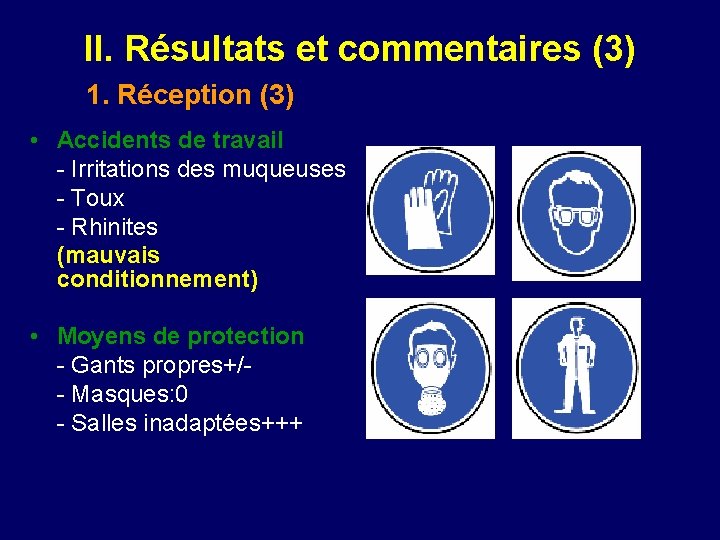 II. Résultats et commentaires (3)

1. Réception (3)

• Accidents de travail
- Irritations des muqueuses
- Toux
- Rhinites
(mauvais conditionnement)

• Moyens de protection
- Gants propres+/-
- Masques:0
- Salles inadaptées+++